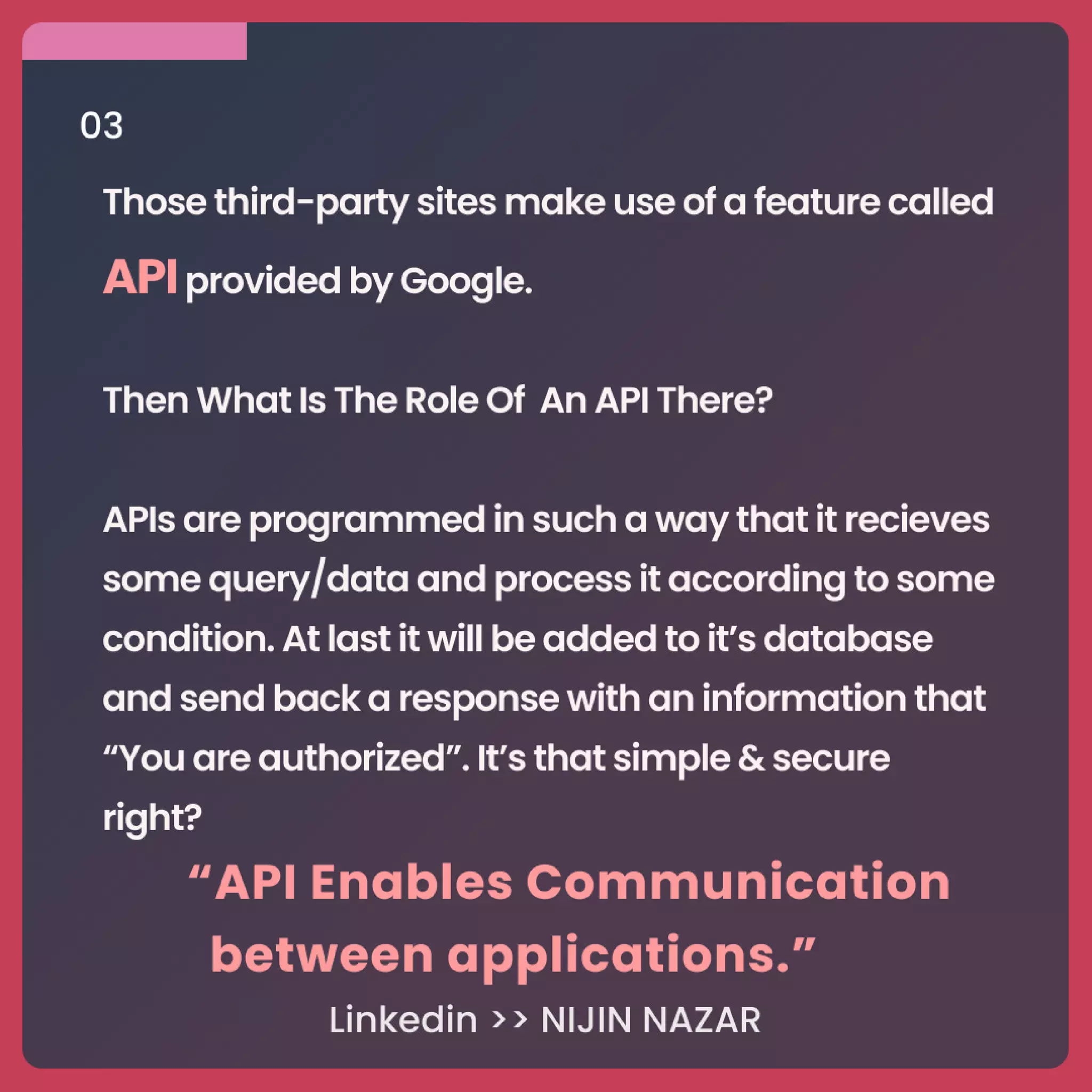 03

Those third-party sites make use of a feature called API provided by Google.

Then What Is The Role Of  An API There?

APIs are programmed in such a way that it recieves some query/data and process it according to some condition. At last it will be added to it’s database and send back a response with an information that “You are authorized”. It’s that simple & secure right?

“API Enables Communication between applications.”

Linkedin >> NIJIN NAZAR